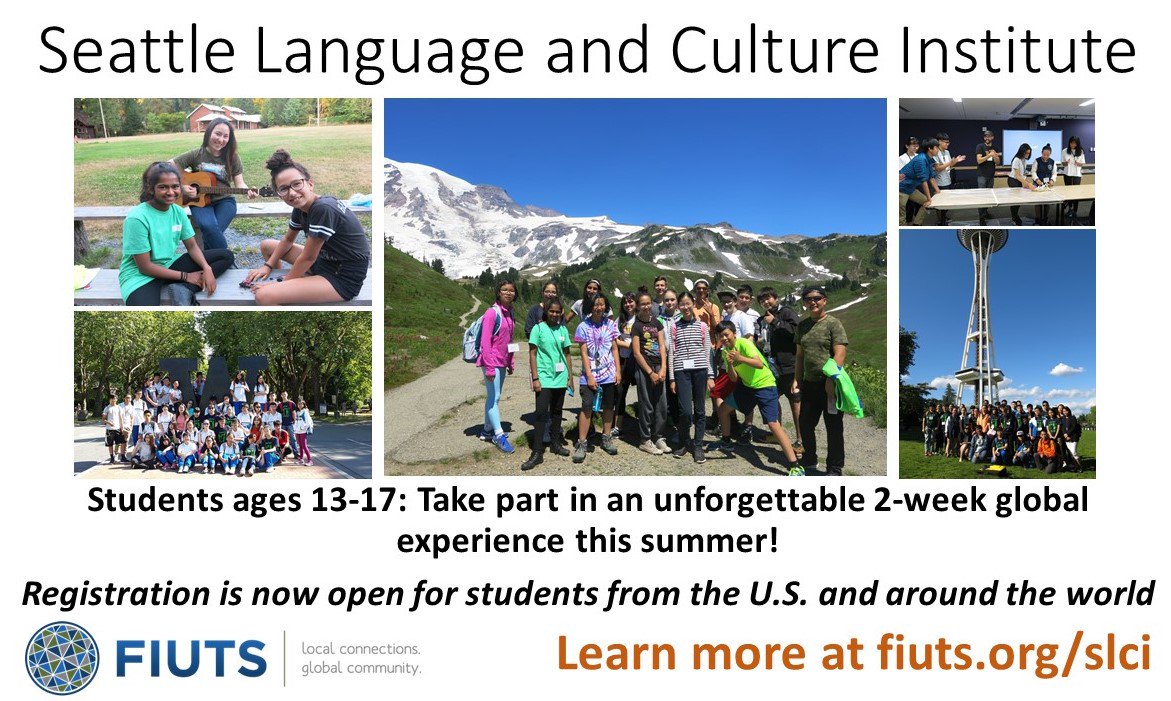 Seattle Language and Culture Institute

Students ages 13-17: Take part in an unforgettable 2-week global experience this summer!

Registration is now open for students from the U.S. and around the world

FIUTS local connections. global community.

Learn more at fiuts.org/slci